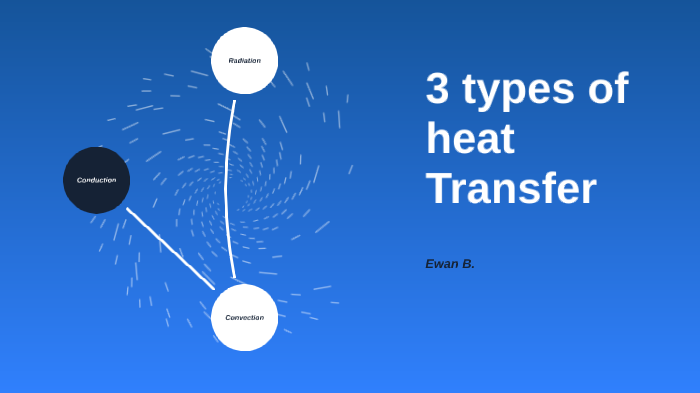 Radiation

Conduction

Convection

3 types of heat Transfer

Ewan B.